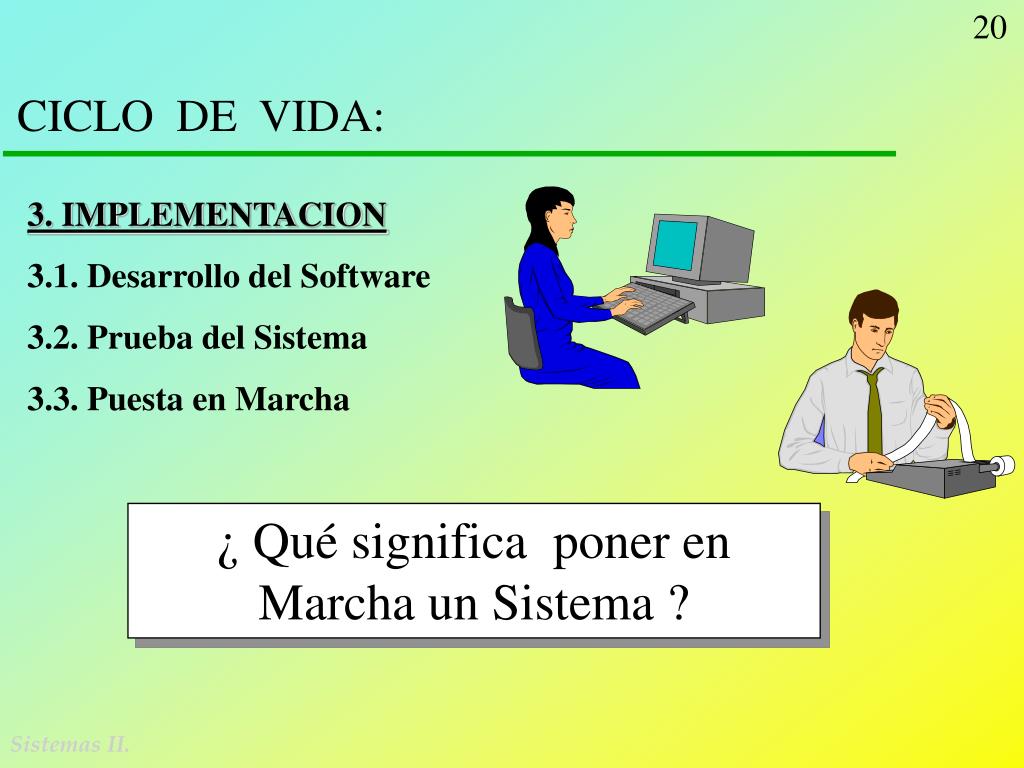 20

CICLO DE VIDA:

3. IMPLEMENTACION

3.1. Desarrollo del Software

3.2. Prueba del Sistema

3.3. Puesta en Marcha

¿ Qué significa poner en Marcha un Sistema ?

Sistemas II.